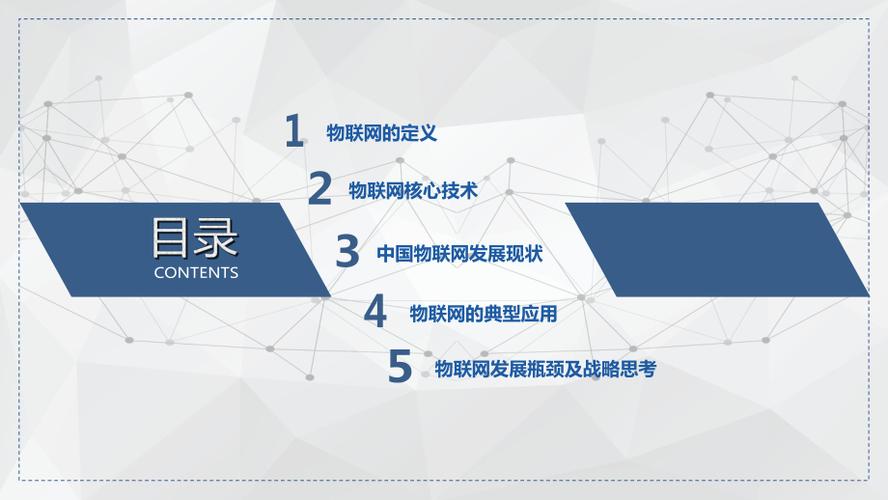 目录
CONTENTS

1 物联网的定义

2 物联网核心技术

3 中国物联网发展现状

4 物联网的典型应用

5 物联网发展瓶颈及战略思考